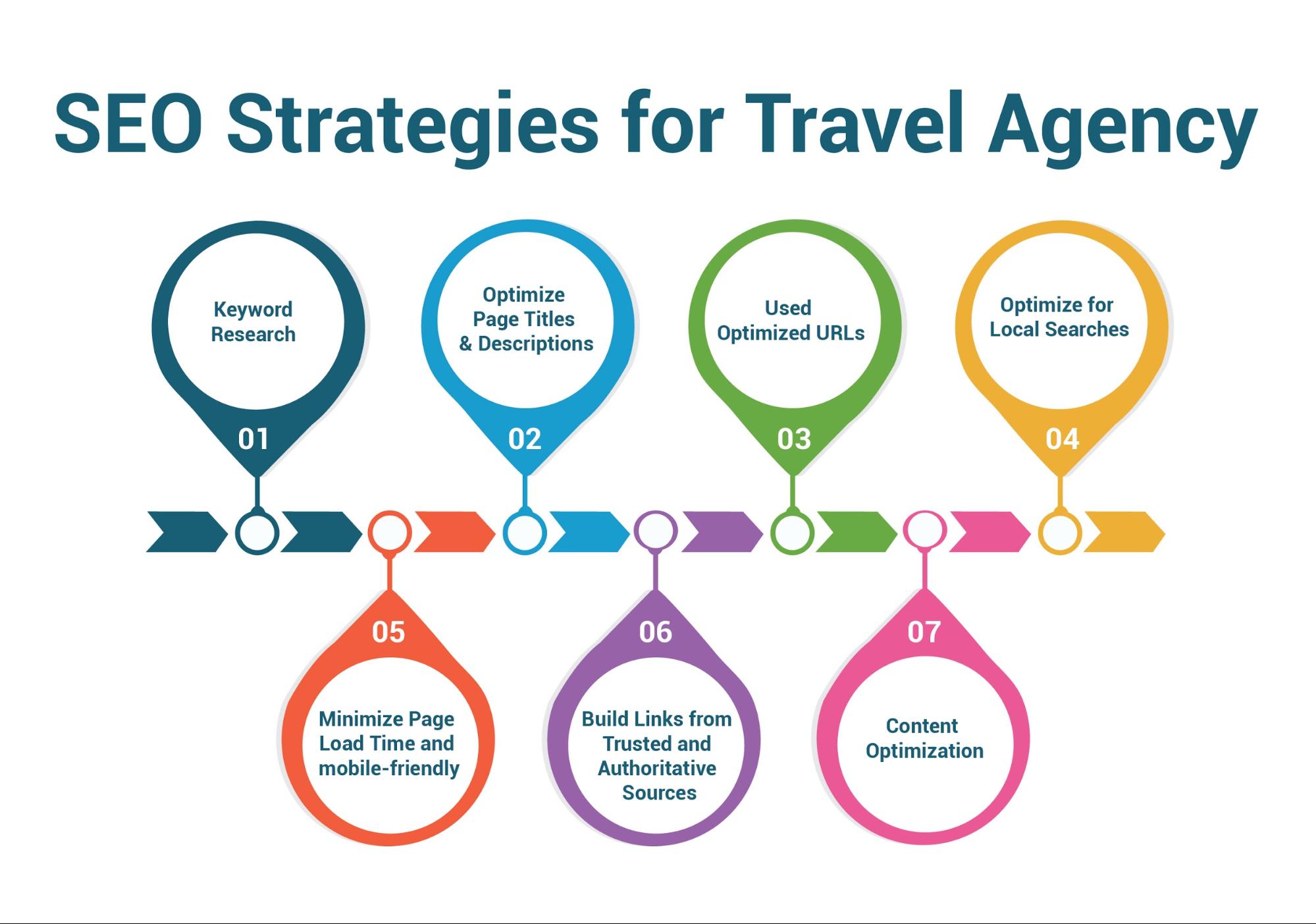 SEO Strategies for Travel Agency

Keyword Research

01

Optimize Page Titles & Descriptions

02

Used Optimized URLs

03

Optimize for Local Searches

04

05

Minimize Page Load Time and mobile-friendly

06

Build Links from Trusted and Authoritative Sources

07

Content Optimization